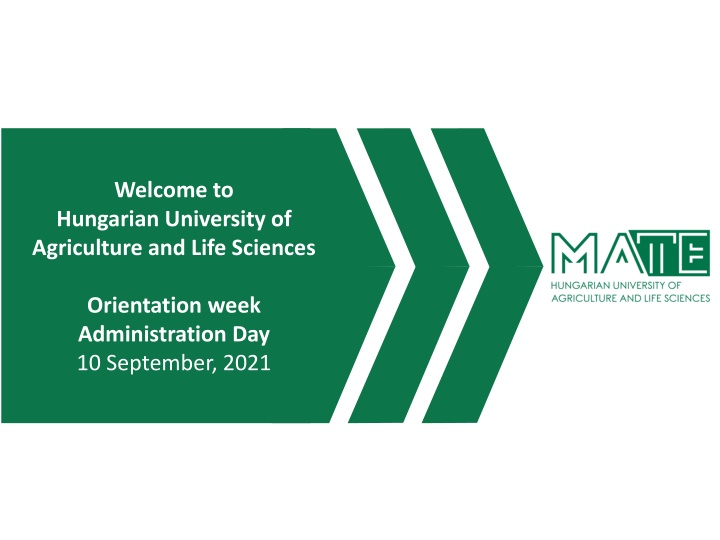 Welcome to
Hungarian University of
Agriculture and Life Sciences

Orientation week
Administration Day
10 September, 2021

MATE
HUNGARIAN UNIVERSITY OF
AGRICULTURE AND LIFE SCIENCES